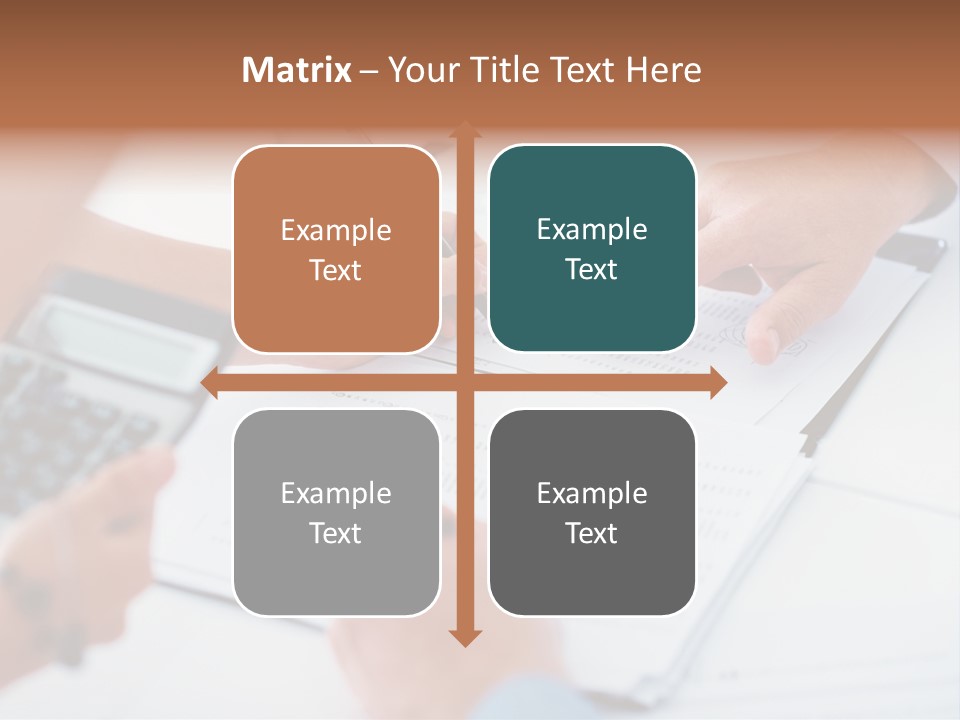 Matrix – Your Title Text Here

Example Text

Example Text

Example Text

Example Text